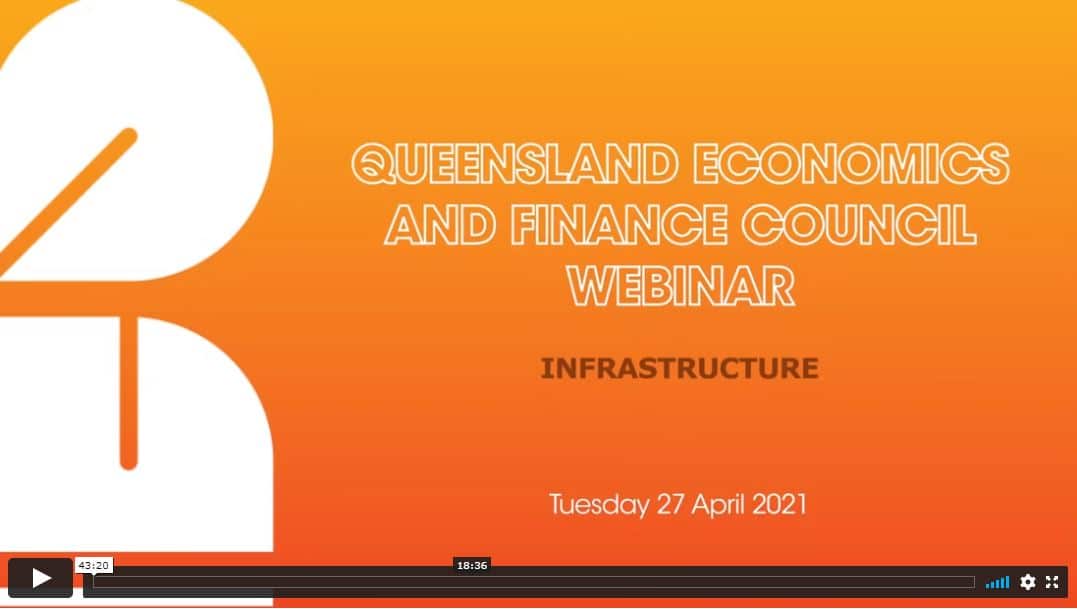 QUEENSLAND ECONOMICS AND FINANCE COUNCIL WEBINAR

INFRASTRUCTURE

Tuesday 27 April 2021

43:20

18:36